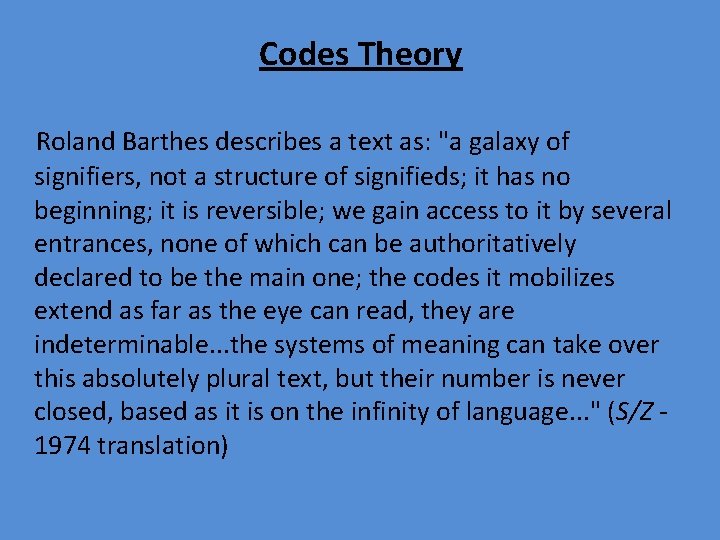 Codes Theory

Roland Barthes describes a text as: "a galaxy of signifiers, not a structure of signifieds; it has no beginning; it is reversible; we gain access to it by several entrances, none of which can be authoritatively declared to be the main one; the codes it mobilizes extend as far as the eye can read, they are indeterminable...the systems of meaning can take over this absolutely plural text, but their number is never closed, based as it is on the infinity of language..." (S/Z - 1974 translation)